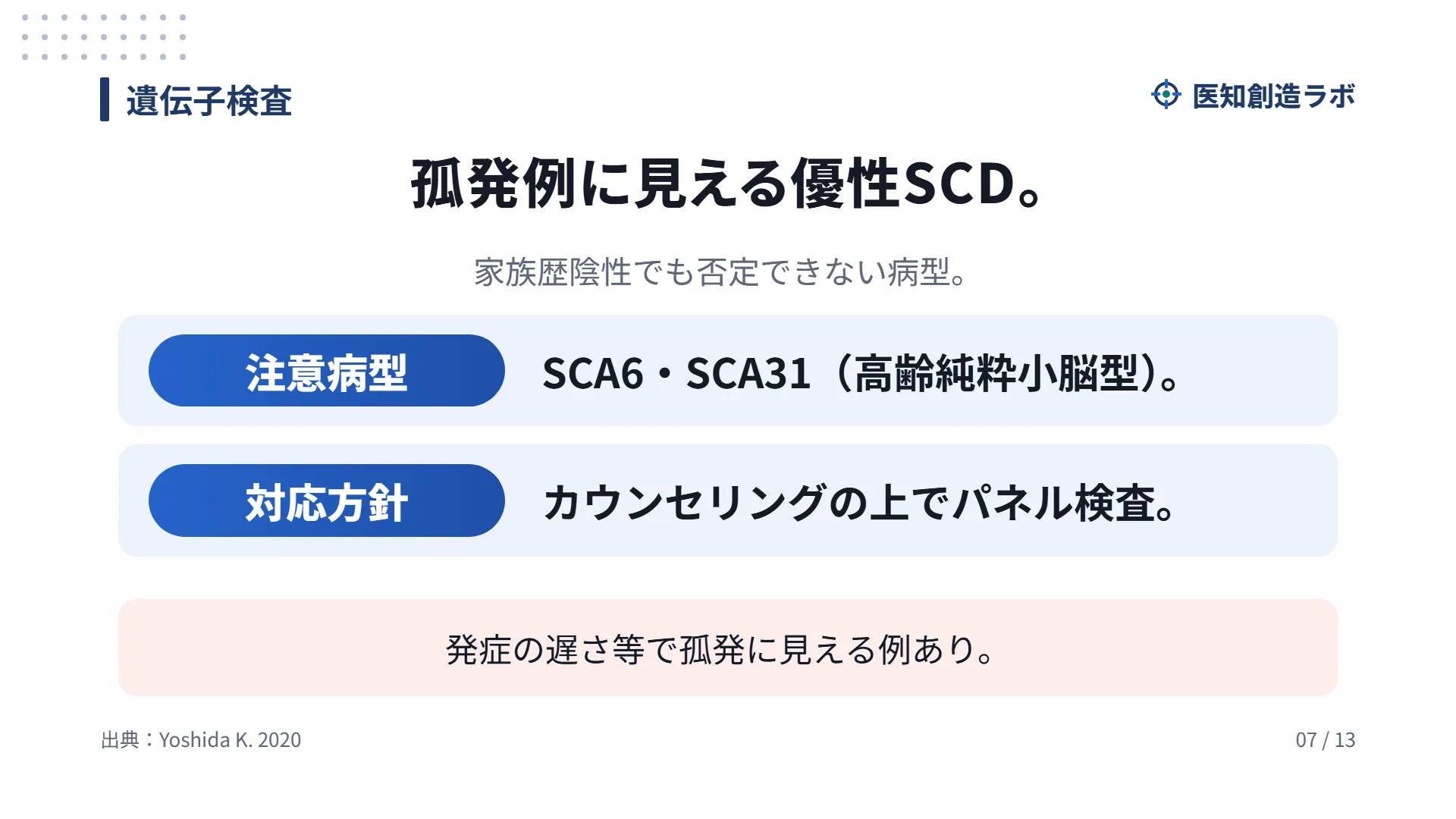 遺伝子検査

医知創造ラボ

孤発例に見える優性SCD。

家族歴陰性でも否定できない病型。

注意病型

SCA6・SCA31（高齢純粋小脳型）。

対応方針

カウンセリングの上でパネル検査。

発症の遅さ等で孤発に見える例あり。

出典：Yoshida K. 2020

07 / 13